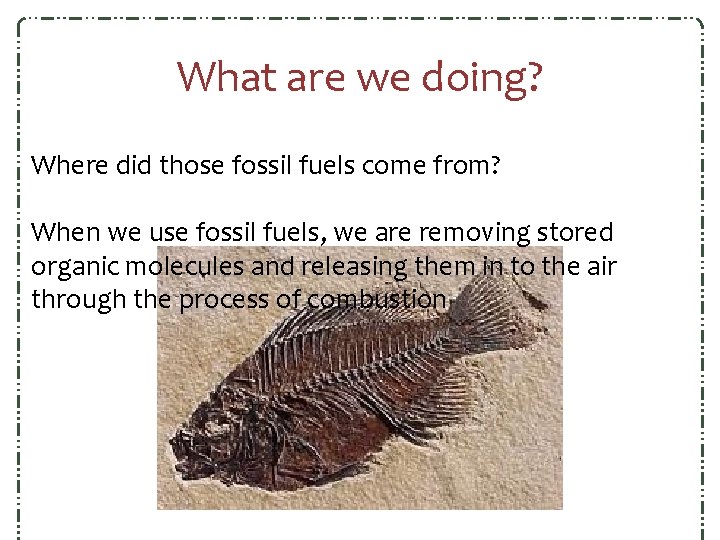 What are we doing?

Where did those fossil fuels come from?

When we use fossil fuels, we are removing stored organic molecules and releasing them in to the air through the process of combustion